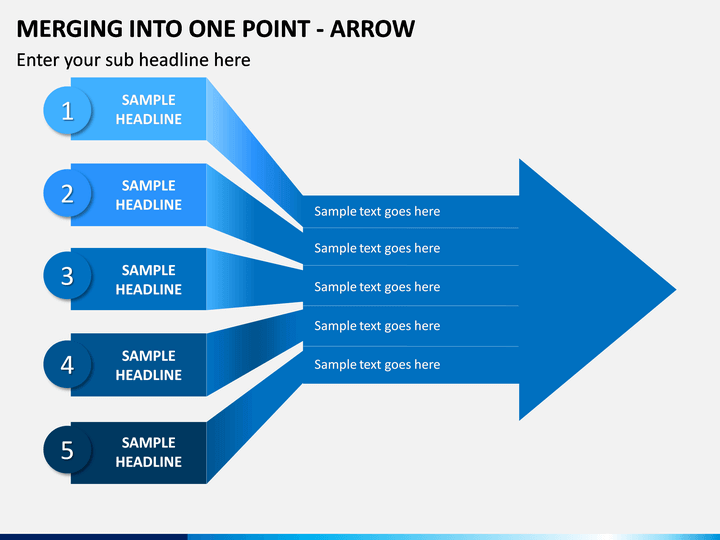 MERGING INTO ONE POINT - ARROW

Enter your sub headline here

1 SAMPLE HEADLINE

2 SAMPLE HEADLINE

3 SAMPLE HEADLINE

4 SAMPLE HEADLINE

5 SAMPLE HEADLINE

Sample text goes here

Sample text goes here

Sample text goes here

Sample text goes here

Sample text goes here